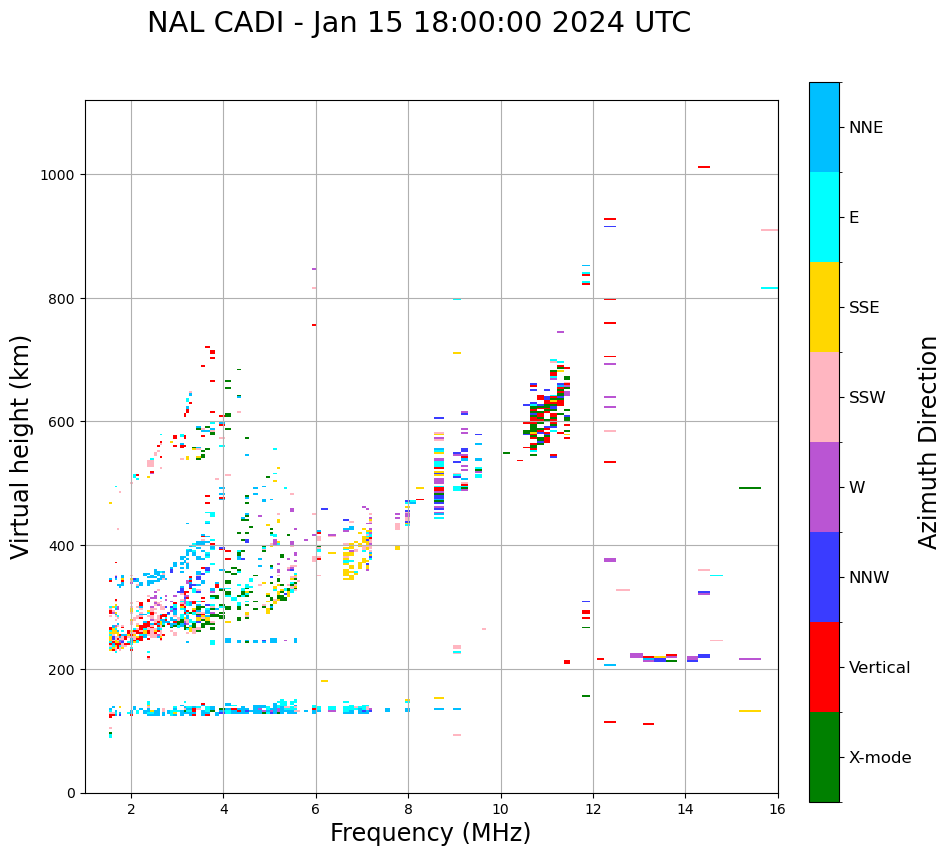 NAL CADI - Jan 15 18:00:00 2024 UTC

Virtual height (km)

1000
800
600
400
200
0

2
4
6
8
10
12
14
16

Frequency (MHz)

NNE
E
SSE
SSW
W
NNW
Vertical
X-mode

Azimuth Direction